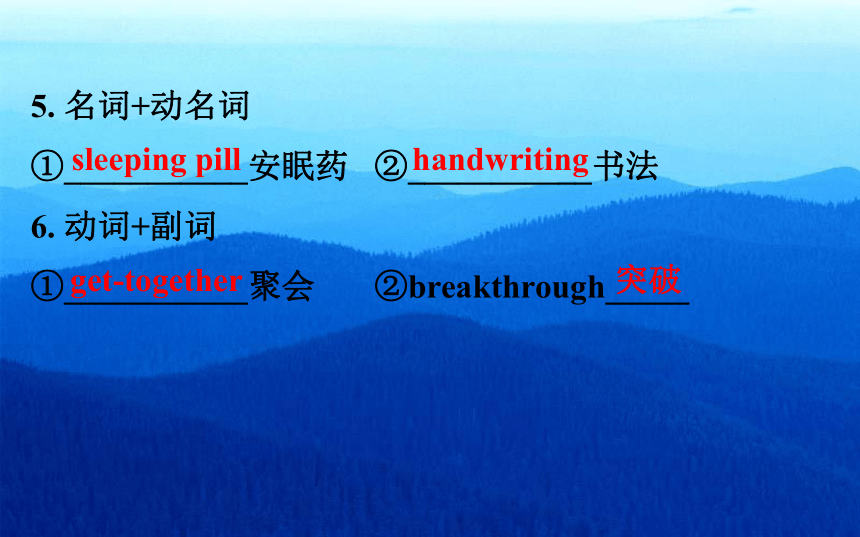 5. 名词+动名词

①sleeping pill安眠药　②handwriting书法

6. 动词+副词

①get-together聚会　②breakthrough突破